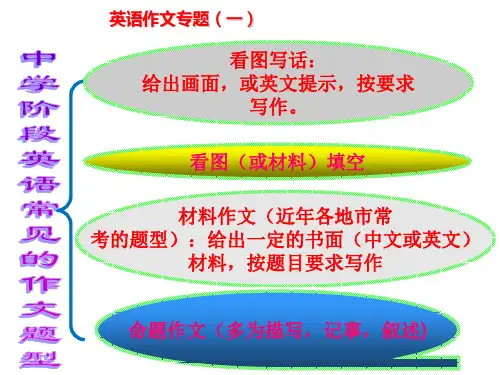 英语作文专题（一）

中学阶段英语常见的作文题型

看图写话：
给出画面，或英文提示，按要求写作。

看图（或材料）填空

材料作文（近年各地市常考的题型）：给出一定的书面（中文或英文）材料，按题目要求写作

命题作文（多为描写，记事，叙述）